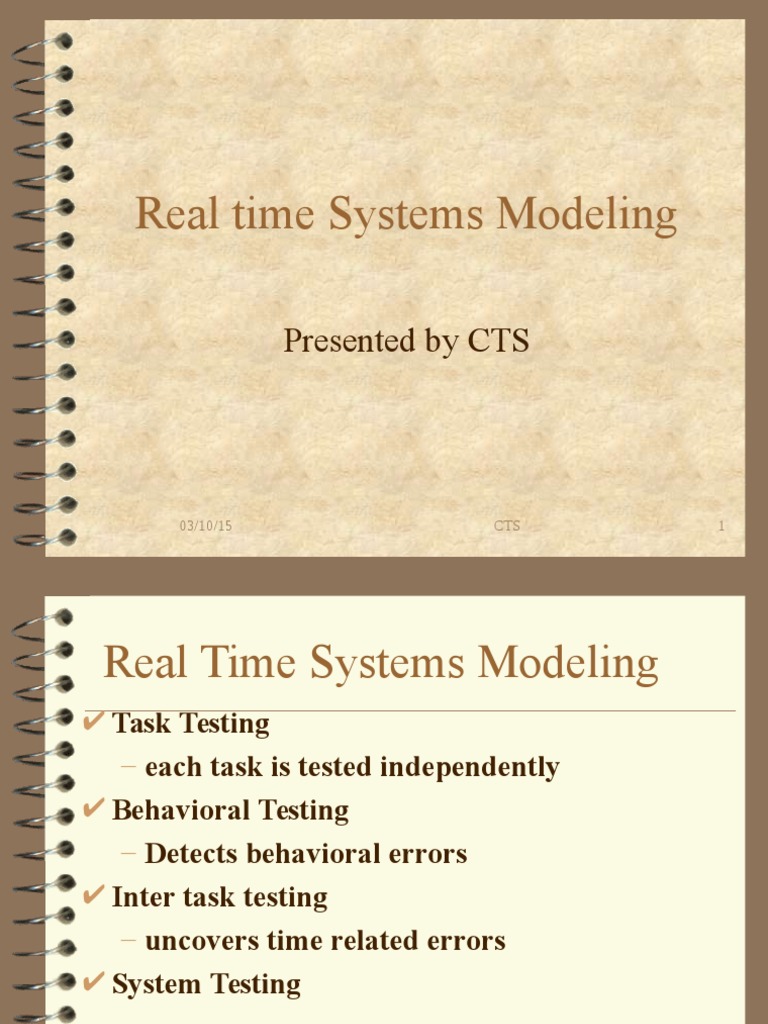 Real time Systems Modeling

Presented by CTS

03/10/15 CTS 1

Real Time Systems Modeling

✔ Task Testing
– each task is tested independently
✔ Behavioral Testing
– Detects behavioral errors
✔ Inter task testing
– uncovers time related errors
✔ System Testing